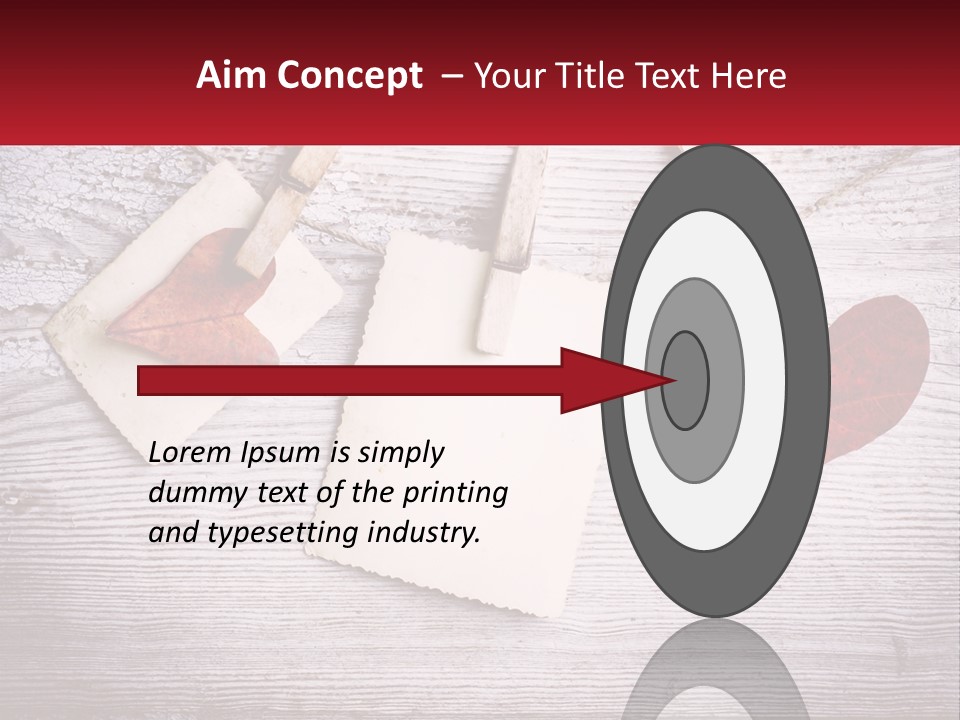 Aim Concept – Your Title Text Here

Lorem Ipsum is simply dummy text of the printing and typesetting industry.